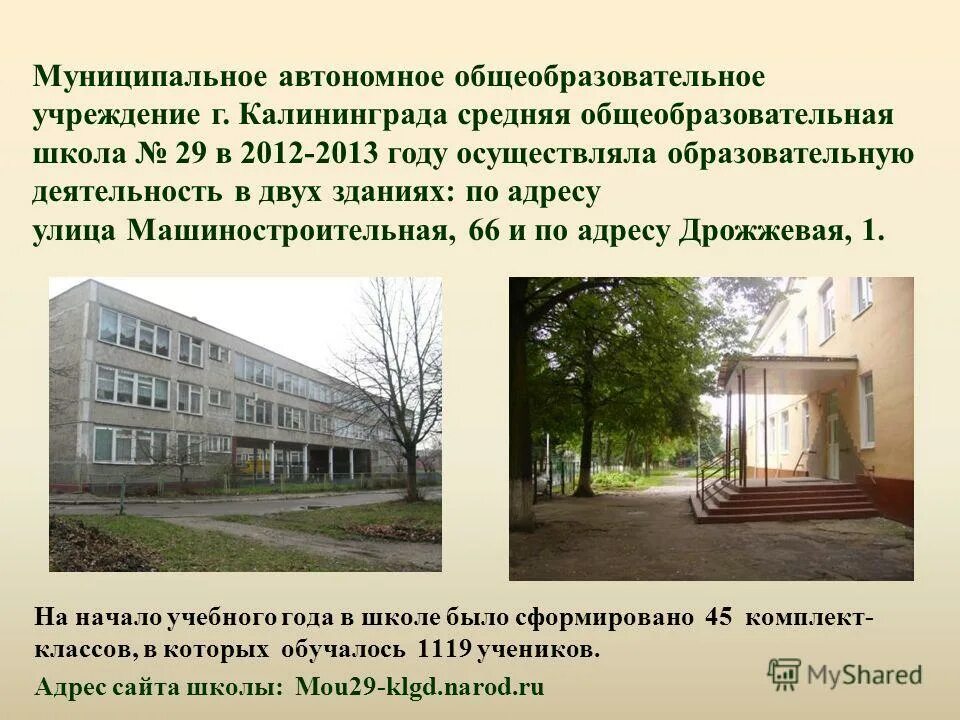 Муниципальное автономное общеобразовательное учреждение г. Калининграда средняя общеобразовательная школа № 29 в 2012-2013 году осуществляла образовательную деятельность в двух зданиях: по адресу
улица Машиностроительная, 66 и по адресу Дрожжевая, 1.

На начало учебного года в школе было сформировано 45 комплект-классов, в которых обучалось 1119 учеников.

Адрес сайта школы: Mou29-klgd.narod.ru

MyShared